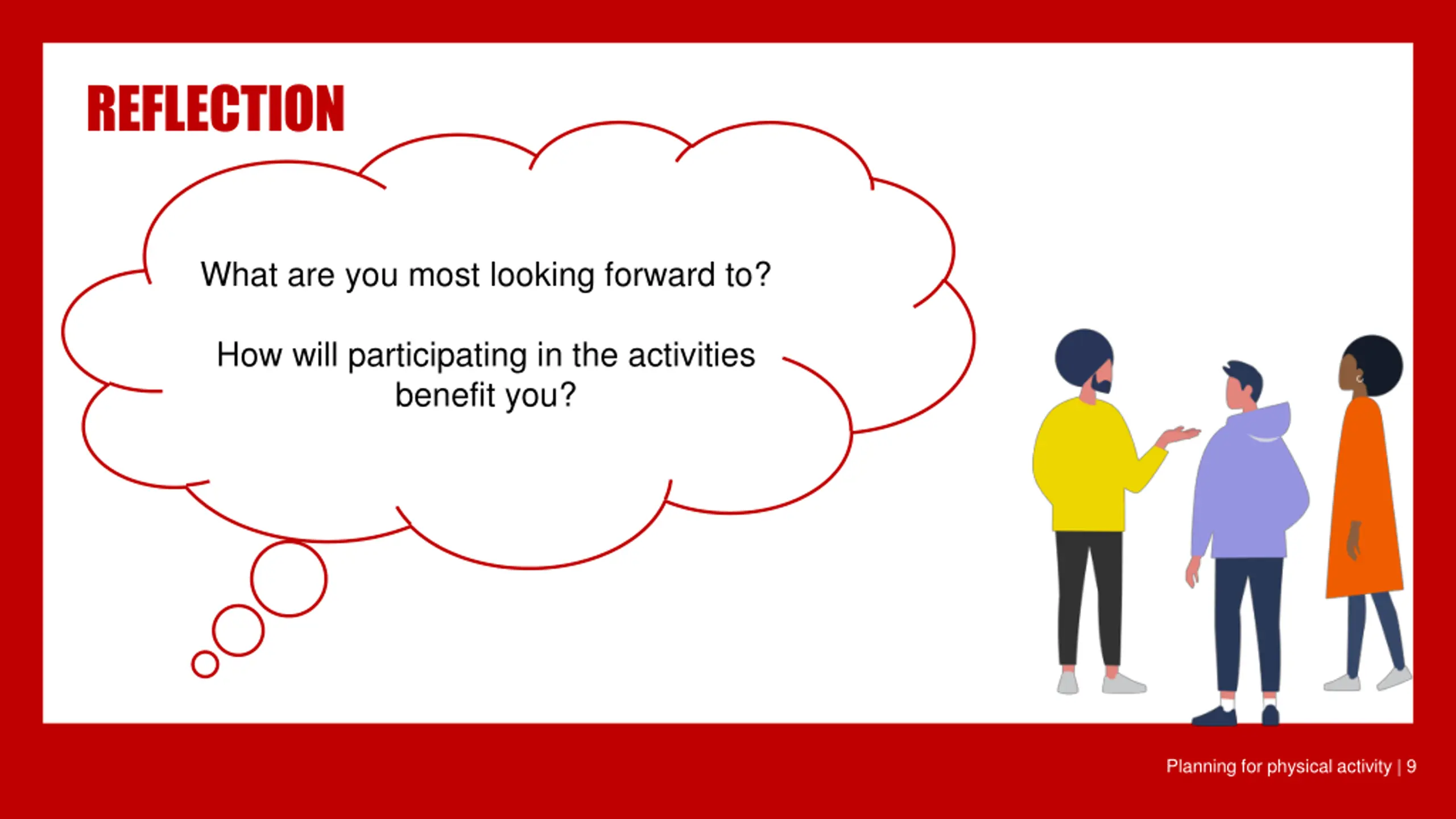 REFLECTION

What are you most looking forward to?

How will participating in the activities benefit you?

Planning for physical activity | 9